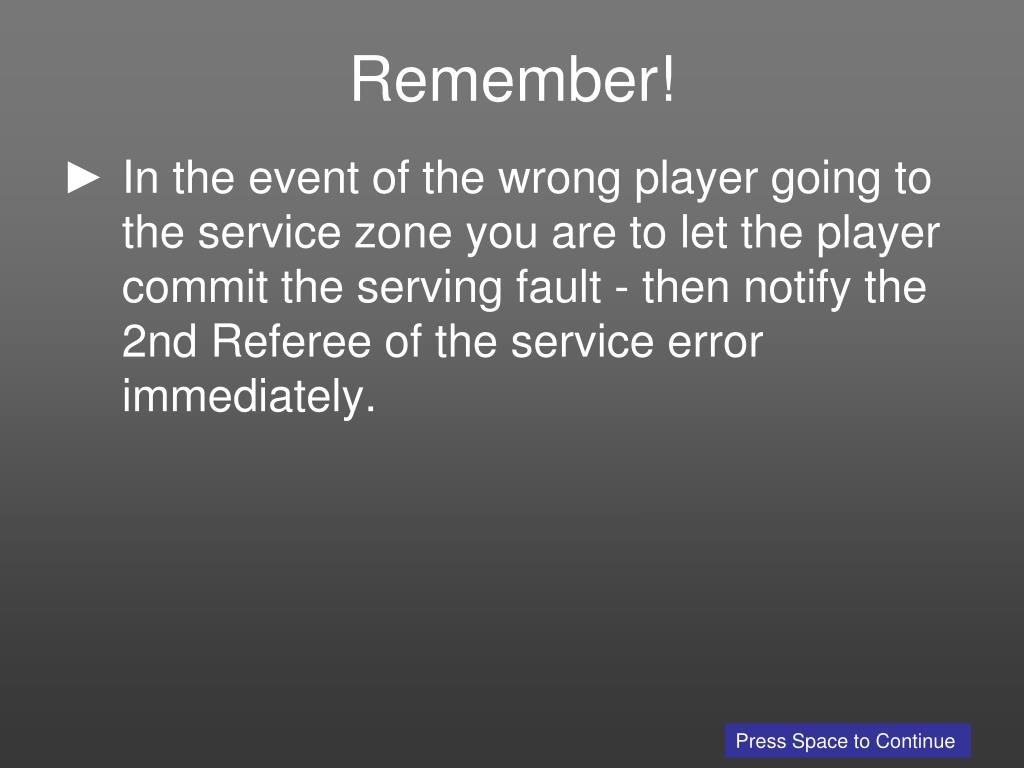 Remember!

► In the event of the wrong player going to the service zone you are to let the player commit the serving fault - then notify the 2nd Referee of the service error immediately.

Press Space to Continue